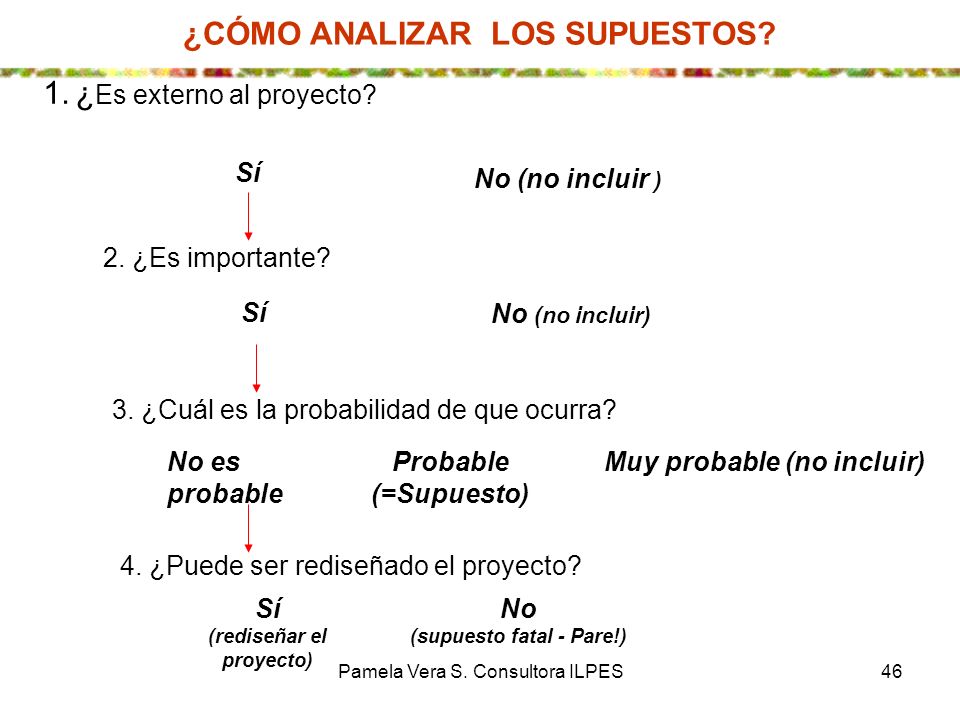 ¿CÓMO ANALIZAR LOS SUPUESTOS?

1. ¿Es externo al proyecto?

Sí

No (no incluir )

2. ¿Es importante?

Sí

No (no incluir)

3. ¿Cuál es la probabilidad de que ocurra?

No es probable

Probable (=Supuesto)

Muy probable (no incluir)

4. ¿Puede ser rediseñado el proyecto?

Sí (rediseñar el proyecto)

No (supuesto fatal - Pare!)

Pamela Vera S. Consultora ILPES

46